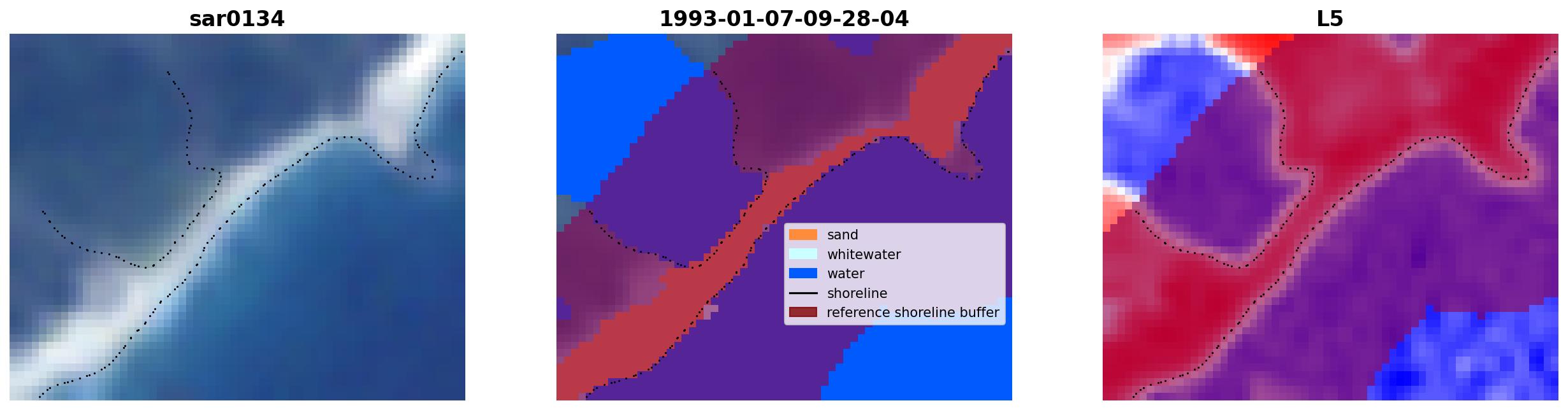 sar0134

1993-01-07-09-28-04

sand
whitewater
water
shoreline
reference shoreline buffer

L5